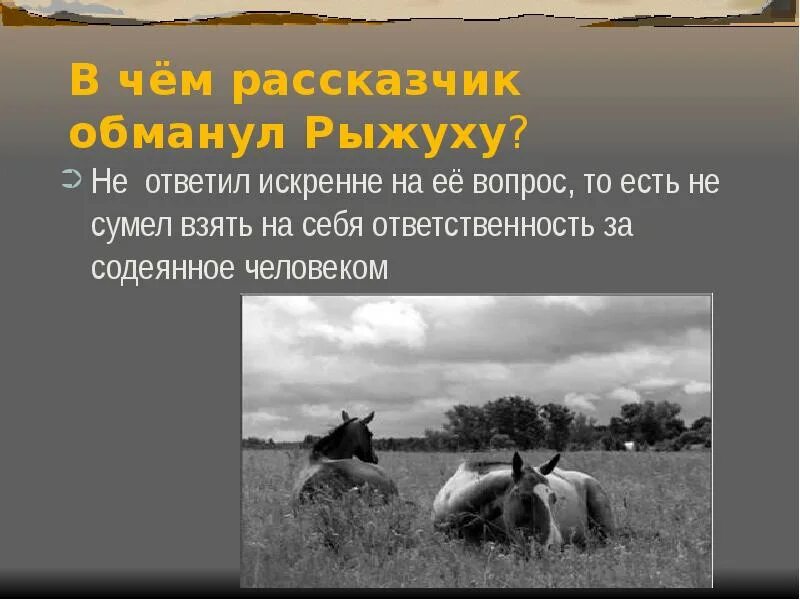 В чём рассказчик обманул Рыжуху?

Не ответил искренне на её вопрос, то есть не сумел взять на себя ответственность за содеянное человеком